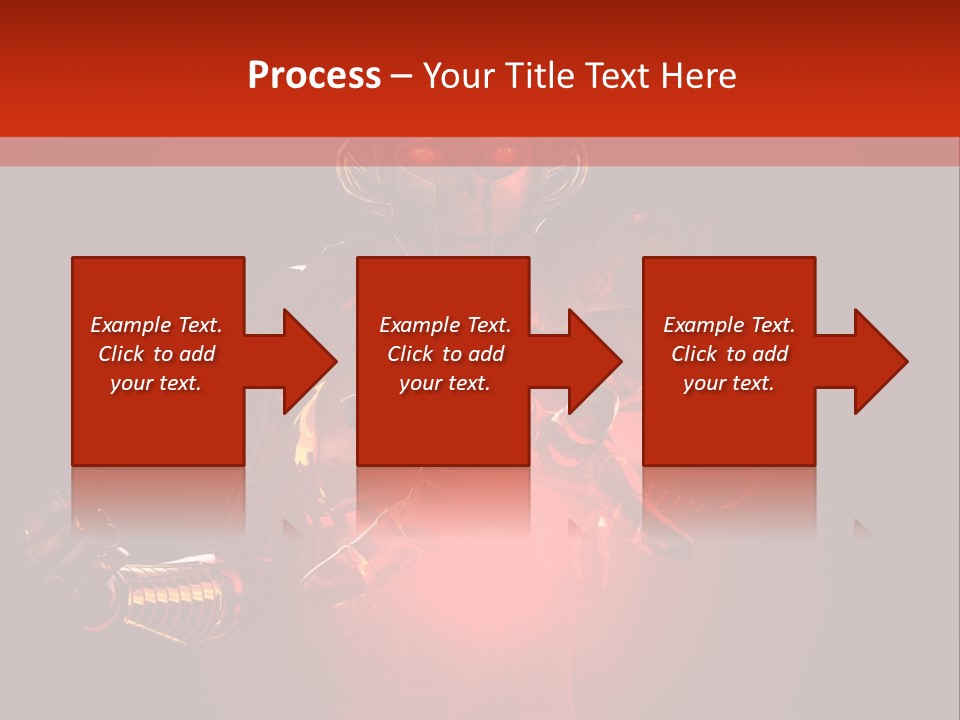 Process – Your Title Text Here

Example Text. Click to add your text.

Example Text. Click to add your text.

Example Text. Click to add your text.